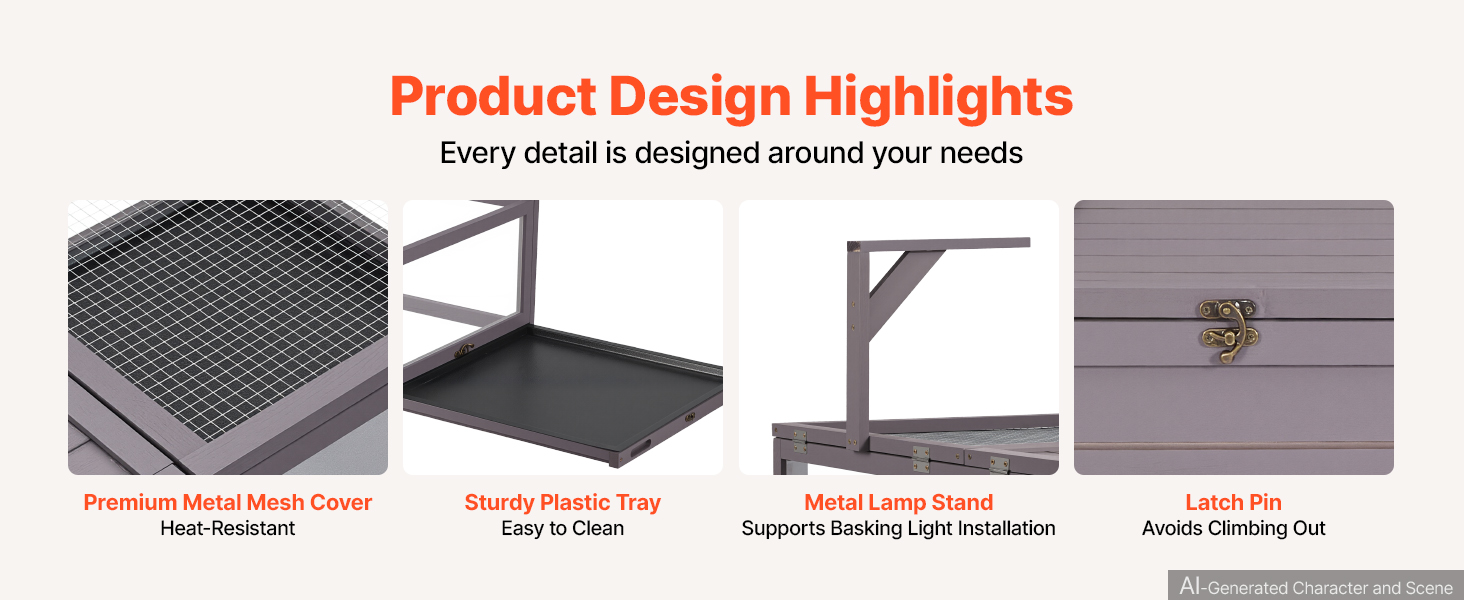 Product Design Highlights

Every detail is designed around your needs

Premium Metal Mesh Cover
Heat-Resistant

Sturdy Plastic Tray
Easy to Clean

Metal Lamp Stand
Supports Basking Light Installation

Latch Pin
Avoids Climbing Out

AI-Generated Character and Scene